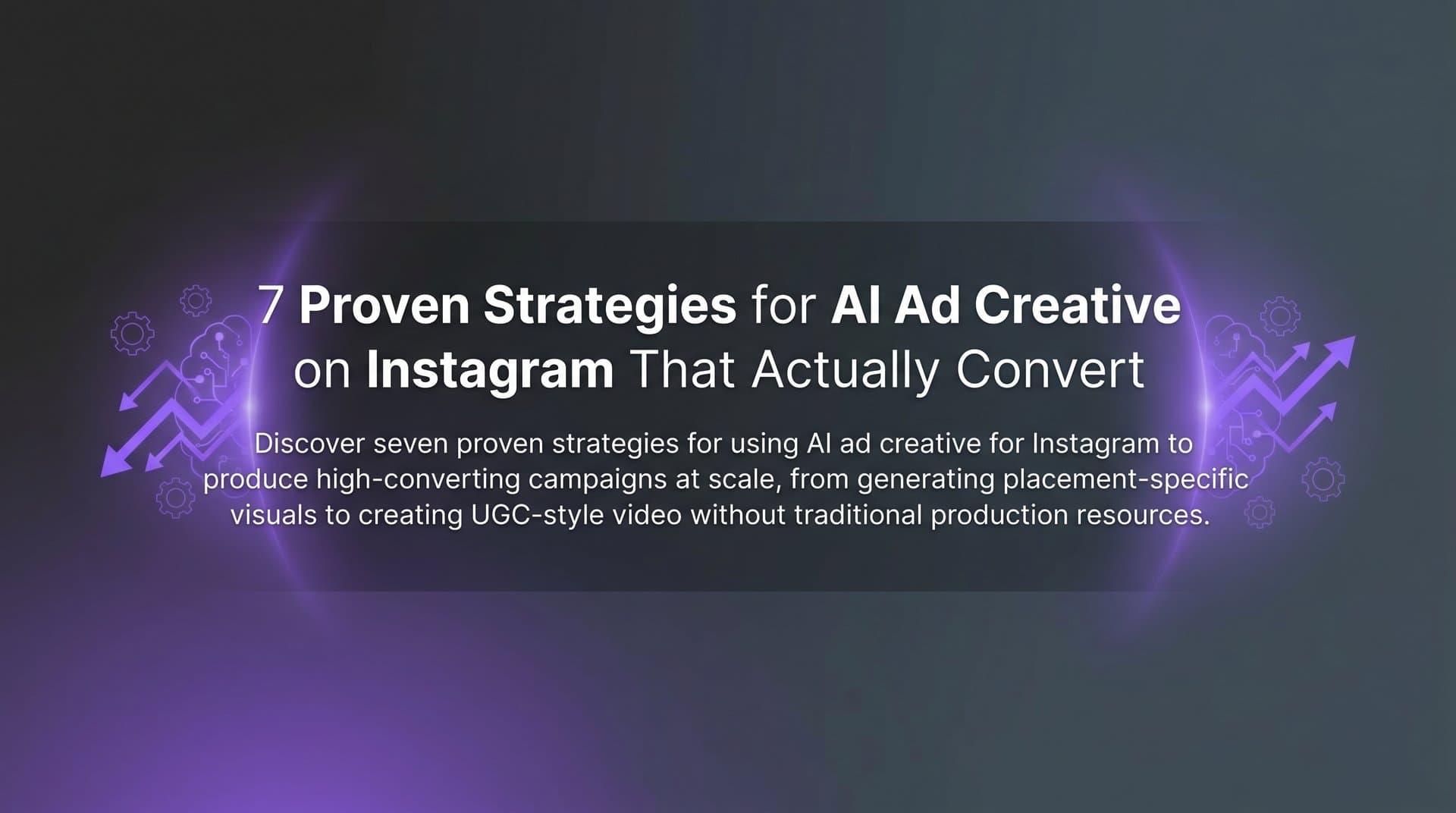 7 Proven Strategies for AI Ad Creative on Instagram That Actually Convert

Discover seven proven strategies for using AI ad creative for Instagram to produce high-converting campaigns at scale, from generating placement-specific visuals to creating UGC-style video without traditional production resources.